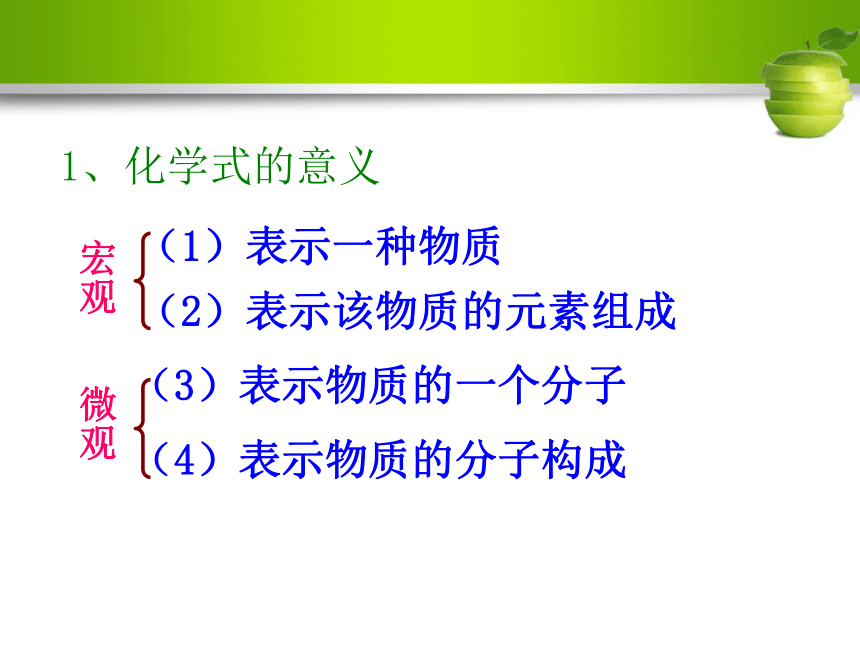 1、化学式的意义

宏观
（1）表示一种物质
（2）表示该物质的元素组成

微观
（3）表示物质的一个分子
（4）表示物质的分子构成